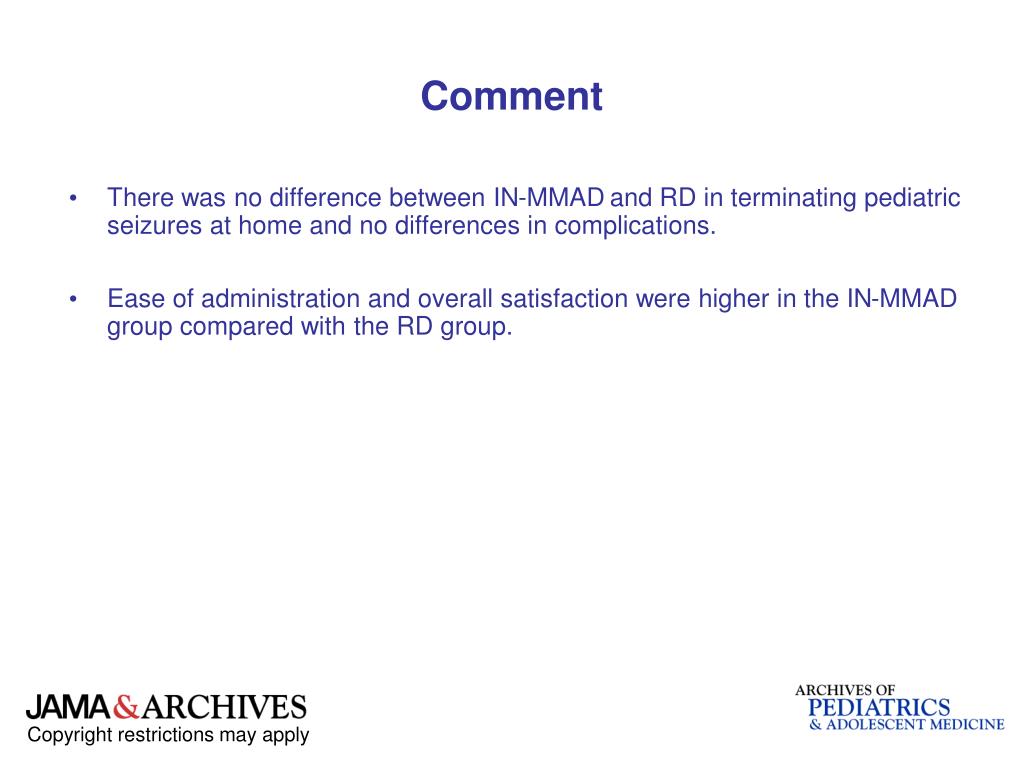 Comment

• There was no difference between IN-MMAD and RD in terminating pediatric seizures at home and no differences in complications.

• Ease of administration and overall satisfaction were higher in the IN-MMAD group compared with the RD group.

JAMA&ARCHIVES
Copyright restrictions may apply

ARCHIVES OF
PEDIATRICS
& ADOLESCENT MEDICINE